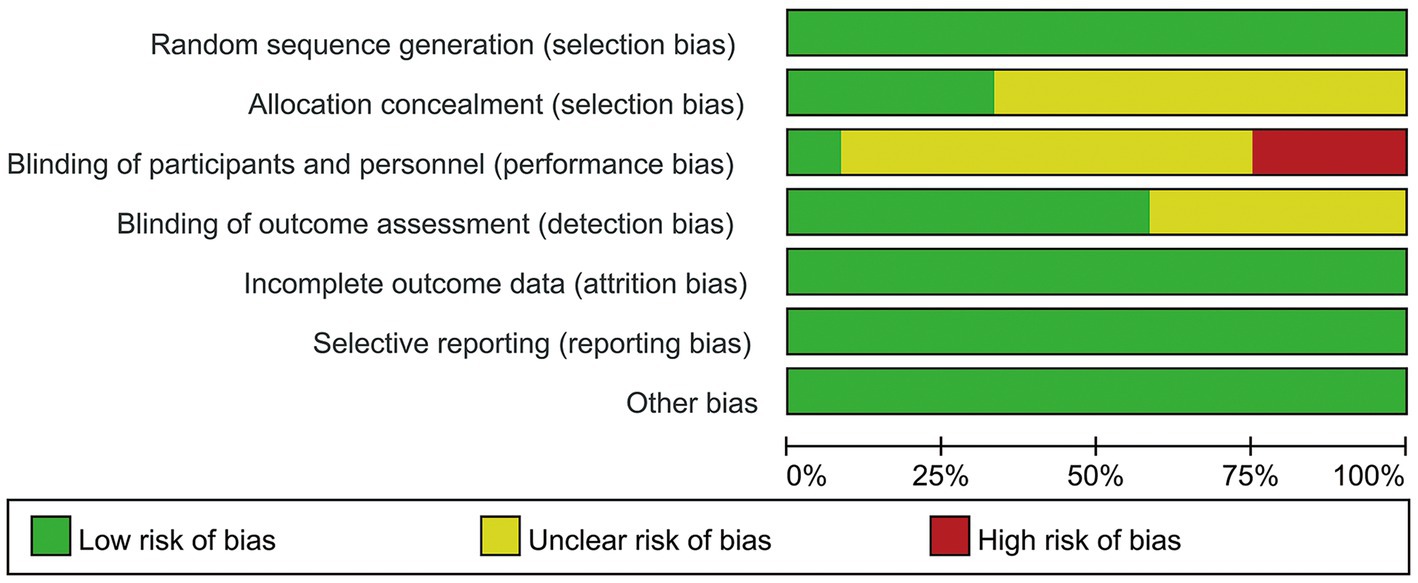 Random sequence generation (selection bias)
Allocation concealment (selection bias)
Blinding of participants and personnel (performance bias)
Blinding of outcome assessment (detection bias)
Incomplete outcome data (attrition bias)
Selective reporting (reporting bias)
Other bias

0% 25% 50% 75% 100%

Low risk of bias
Unclear risk of bias
High risk of bias